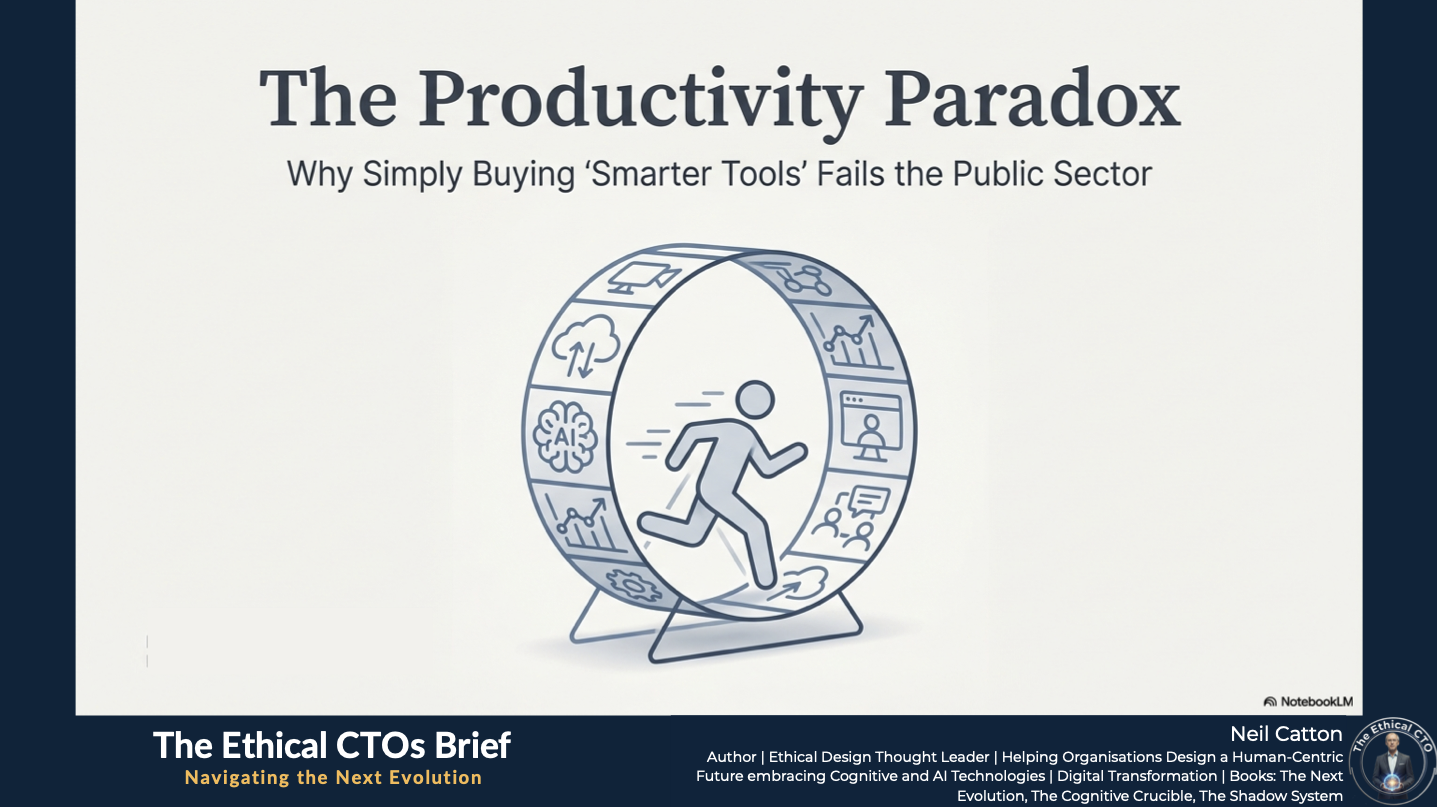 The Productivity Paradox

Why Simply Buying 'Smarter Tools' Fails the Public Sector

AI

NotebookLM

The Ethical CTOs Brief
Navigating the Next Evolution

Neil Catton
Author | Ethical Design Thought Leader | Helping Organisations Design a Human-Centric Future embracing Cognitive and AI Technologies | Digital Transformation | Books: The Next Evolution, The Cognitive Crucible, The Shadow System

The Ethical CTO